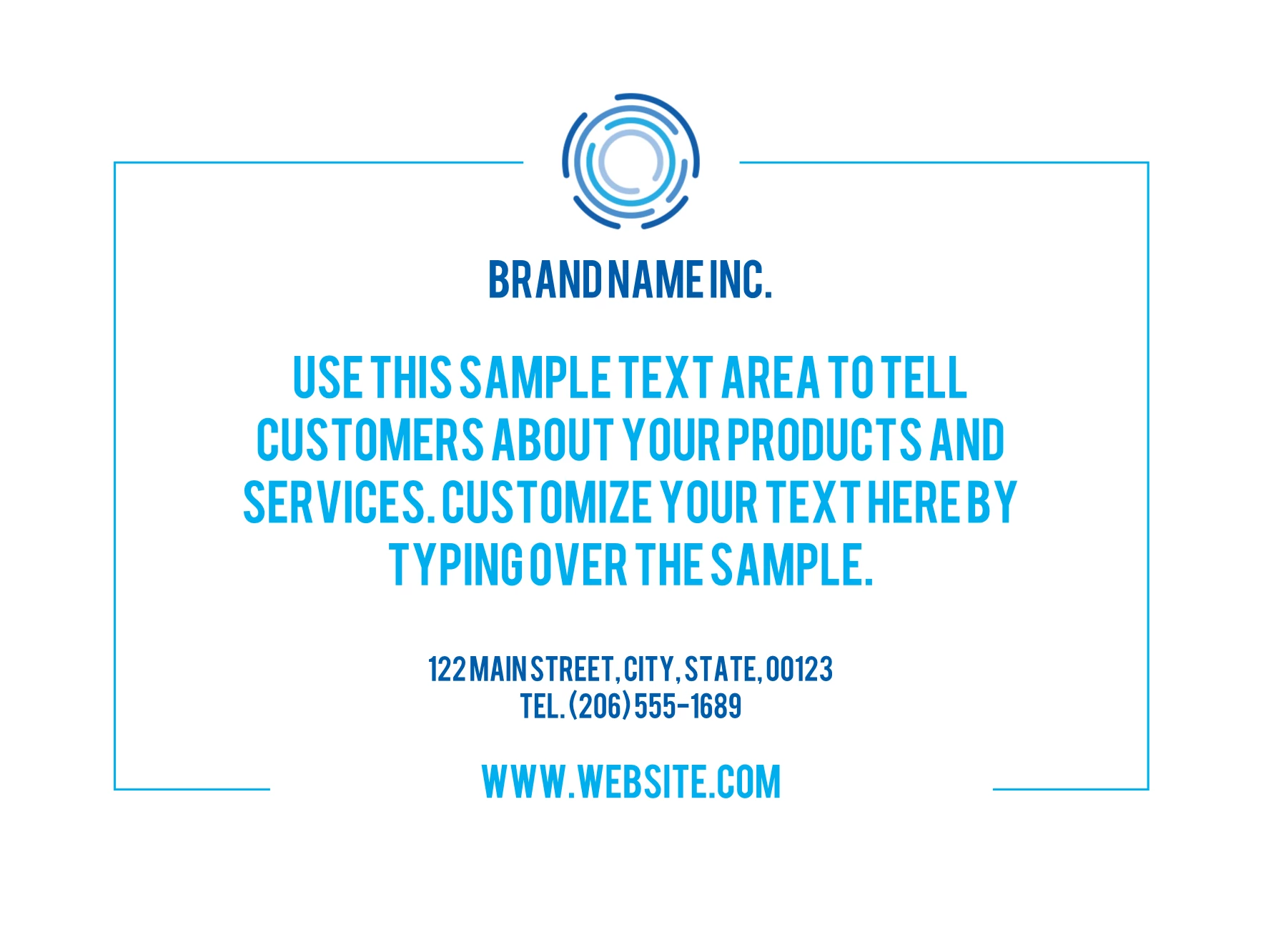 BRAND NAME INC.

USE THIS SAMPLE TEXT AREA TO TELL CUSTOMERS ABOUT YOUR PRODUCTS AND SERVICES. CUSTOMIZE YOUR TEXT HERE BY TYPING OVER THE SAMPLE.

122 MAIN STREET, CITY, STATE, 00123
TEL. (206) 555-1689

WWW.WEBSITE.COM